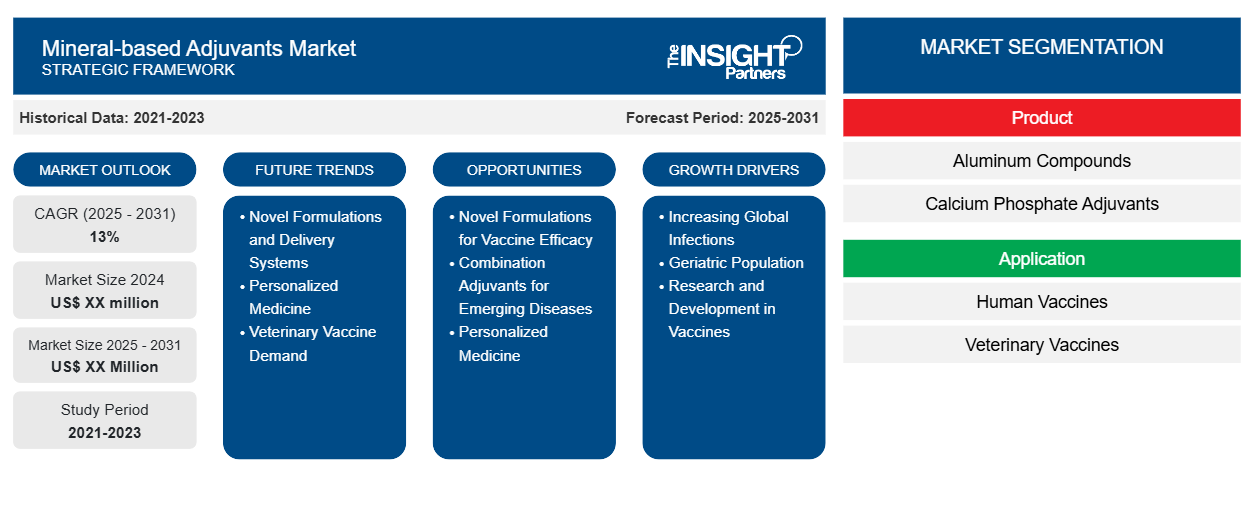 Mineral-based Adjuvants Market
STRATEGIC FRAMEWORK

The INSIGHT Partners

Historical Data: 2021-2023

Forecast Period: 2025-2031

MARKET OUTLOOK

CAGR (2025 - 2031)
13%

Market Size 2024
US$ XX million

Market Size 2025 - 2031
US$ XX Million

Study Period
2021-2023

FUTURE TRENDS

• Novel Formulations and Delivery Systems
• Personalized Medicine
• Veterinary Vaccine Demand

OPPORTUNITIES

• Novel Formulations for Vaccine Efficacy
• Combination Adjuvants for Emerging Diseases
• Personalized Medicine

GROWTH DRIVERS

• Increasing Global Infections
• Geriatric Population
• Research and Development in Vaccines

MARKET SEGMENTATION

Product

Aluminum Compounds

Calcium Phosphate Adjuvants

Application

Human Vaccines

Veterinary Vaccines